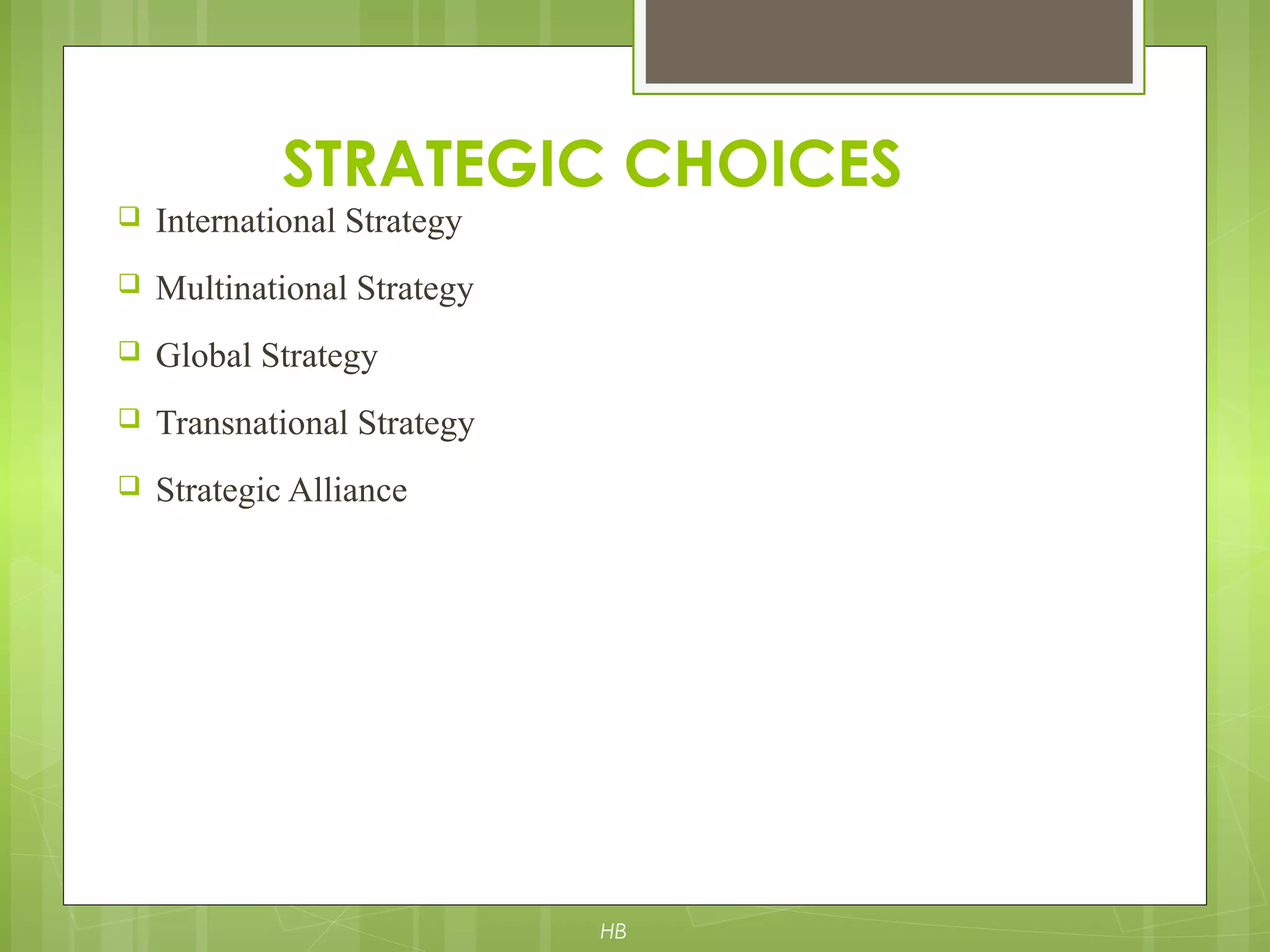 STRATEGIC CHOICES

❑ International Strategy

❑ Multinational Strategy

❑ Global Strategy

❑ Transnational Strategy

❑ Strategic Alliance

HB